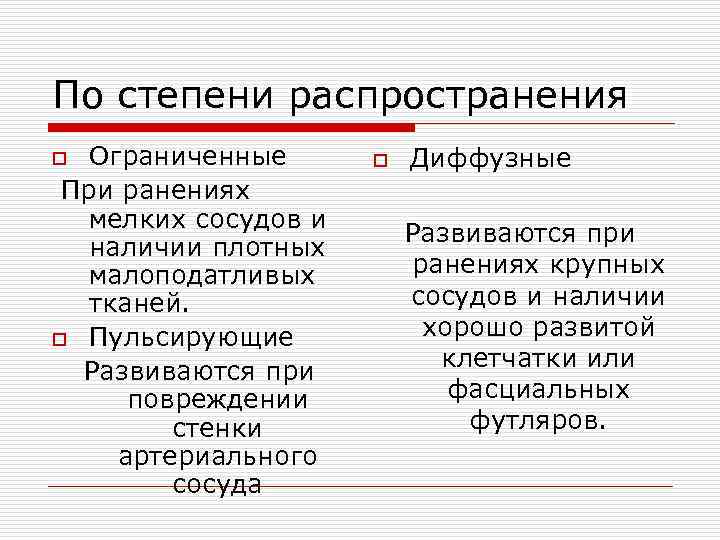 По степени распространения

Ограниченные

При ранениях мелких сосудов и наличии плотных малоподатливых тканей.

Пульсирующие

Развиваются при повреждении стенки артериального сосуда

Диффузные

Развиваются при ранениях крупных сосудов и наличии хорошо развитой клетчатки или фасциальных футляров.